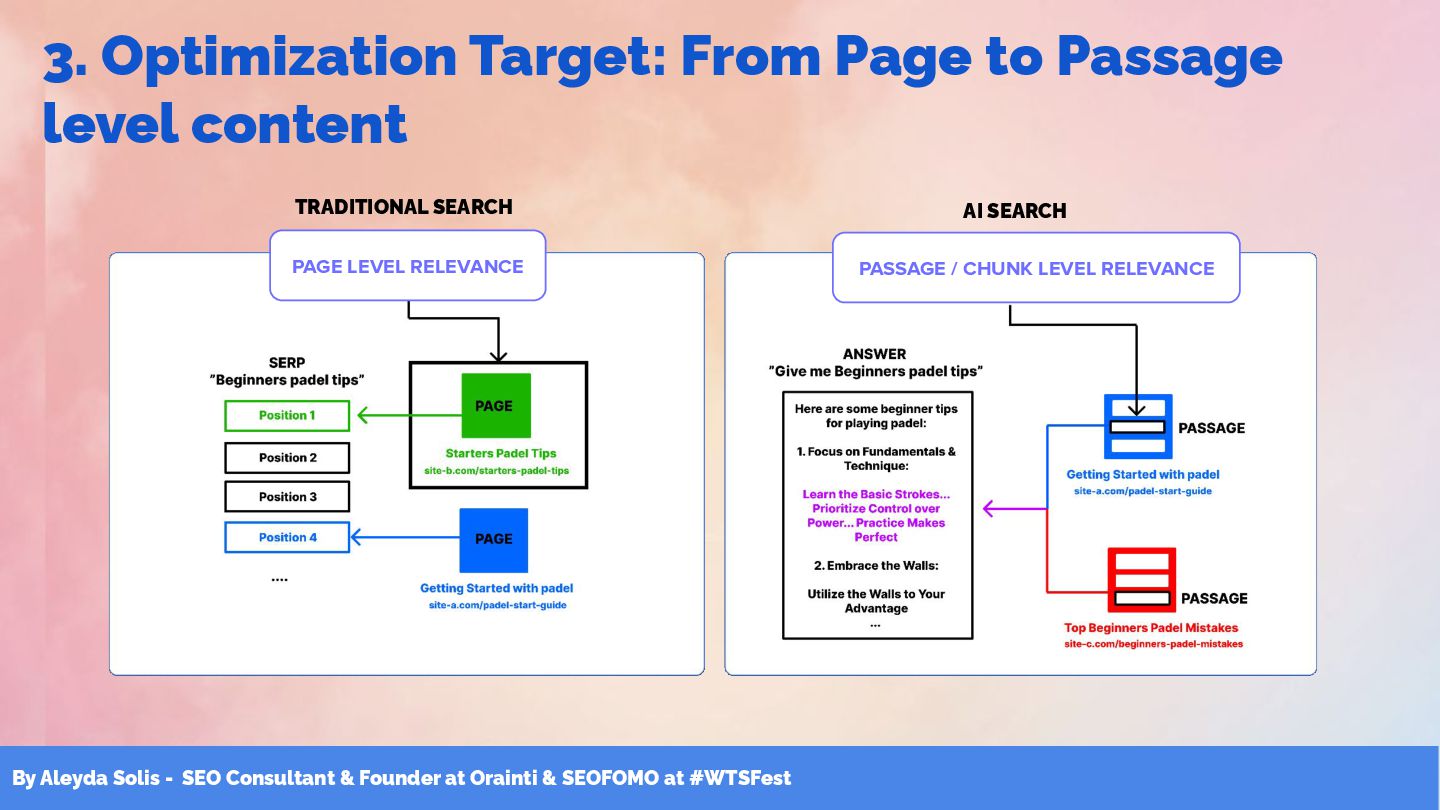 3. Optimization Target: From Page to Passage level content

TRADITIONAL SEARCH

PAGE LEVEL RELEVANCE

SERP
"Beginners padel tips"

Position 1

Position 2

Position 3

Position 4

....

PAGE

Starters Padel Tips
site-b.com/starters-padel-tips

PAGE

Getting Started with padel
site-a.com/padel-start-guide

AI SEARCH

PASSAGE / CHUNK LEVEL RELEVANCE

ANSWER
"Give me Beginners padel tips"

Here are some beginner tips for playing padel:

1. Focus on Fundamentals & Technique:

Learn the Basic Strokes... Prioritize Control over Power... Practice Makes Perfect

2. Embrace the Walls:

Utilize the Walls to Your Advantage
...

PASSAGE

Getting Started with padel
site-a.com/padel-start-guide

PASSAGE

Top Beginners Padel Mistakes
site-c.com/beginners-padel-mistakes

By Aleyda Solis - SEO Consultant & Founder at Orainti & SEOFOMO at #WTSFest